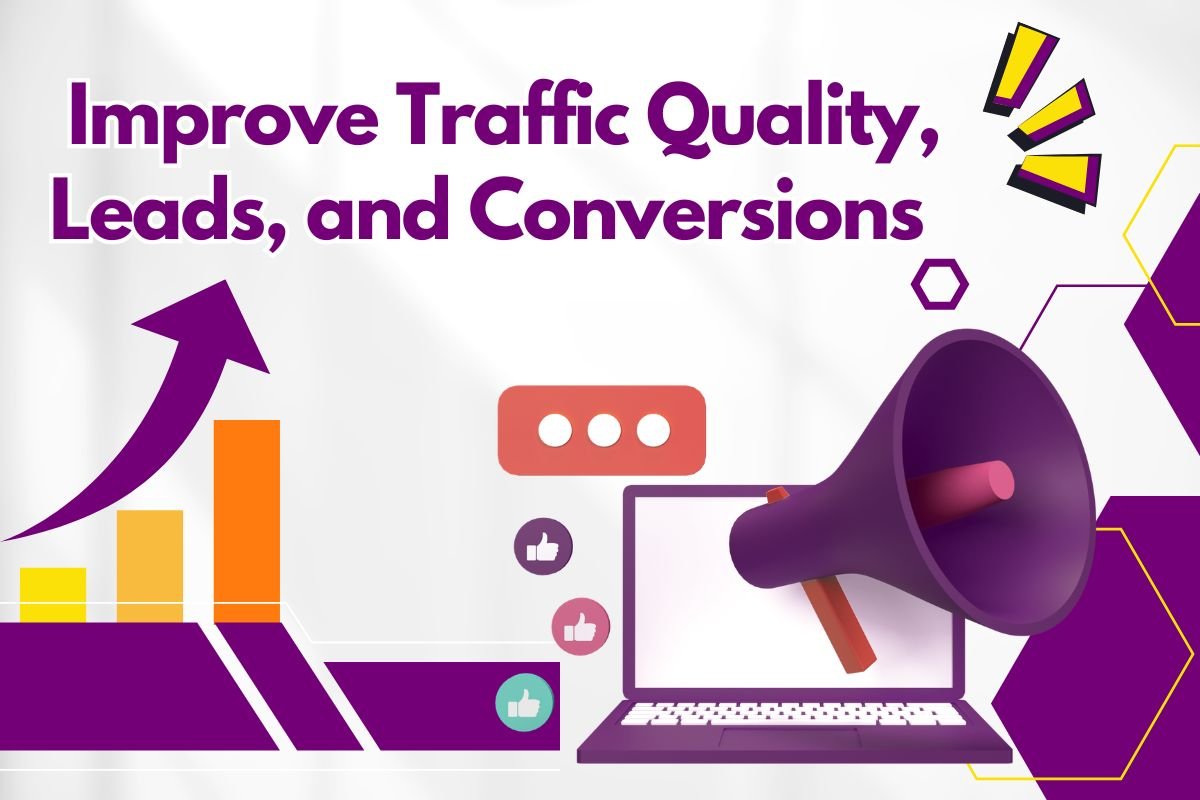 Improve Traffic Quality, Leads, and Conversions